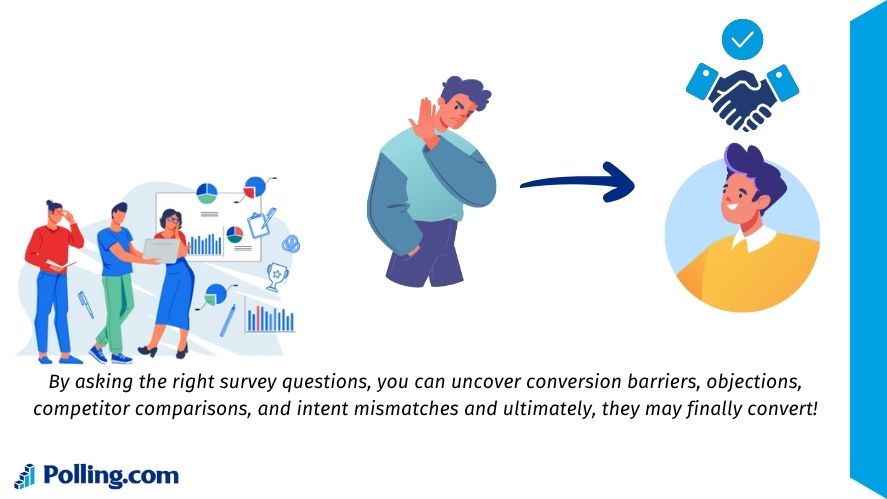 By asking the right survey questions, you can uncover conversion barriers, objections, competitor comparisons, and intent mismatches and ultimately, they may finally convert!

Polling.com